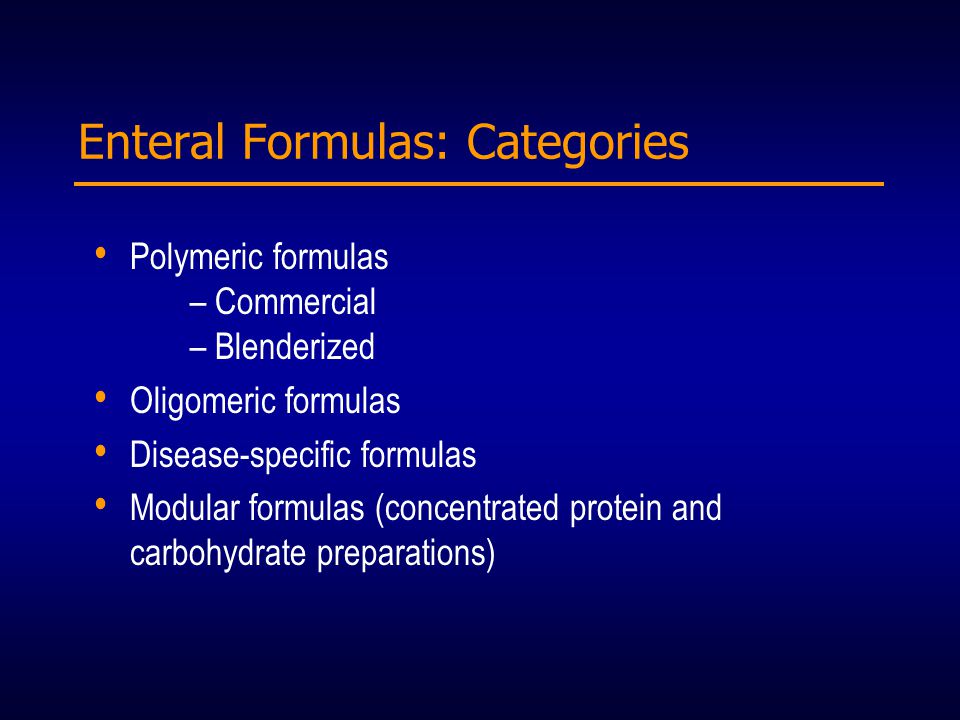 Enteral Formulas: Categories

• Polymeric formulas
  – Commercial
  – Blenderized
• Oligomeric formulas
• Disease-specific formulas
• Modular formulas (concentrated protein and carbohydrate preparations)